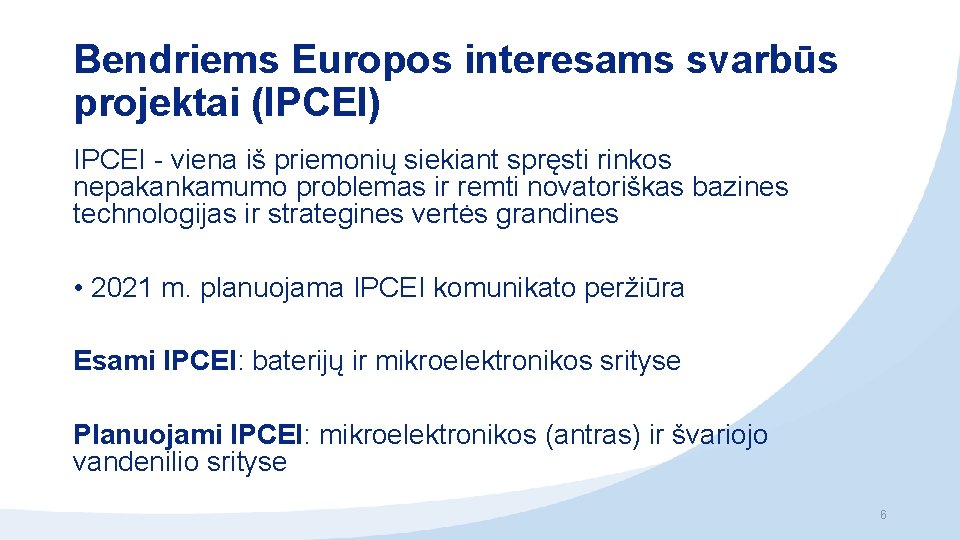 Bendriems Europos interesams svarbūs projektai (IPCEI)

IPCEI - viena iš priemonių siekiant spręsti rinkos nepakankamumo problemas ir remti novatoriškas bazines technologijas ir strategines vertės grandines

• 2021 m. planuojama IPCEI komunikato peržiūra

Esami IPCEI: baterijų ir mikroelektronikos srityse

Planuojami IPCEI: mikroelektronikos (antras) ir švariojo vandenilio srityse

6